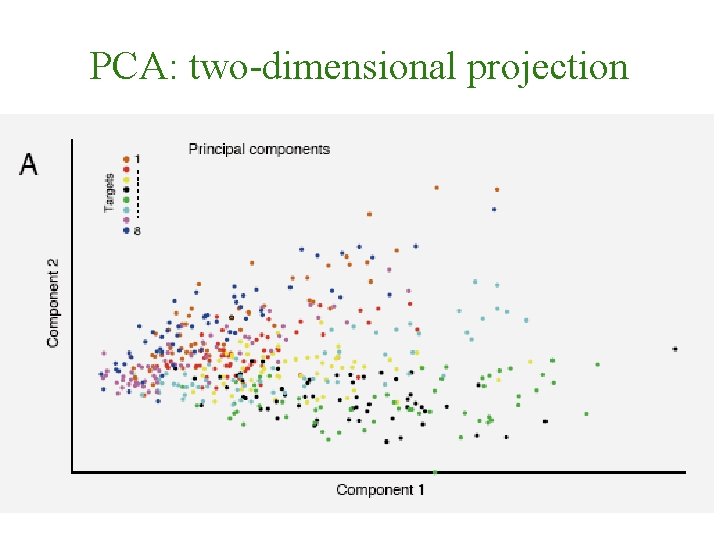 PCA: two-dimensional projection

A

Principal components

Targets

1

8

Component 2

Component 1